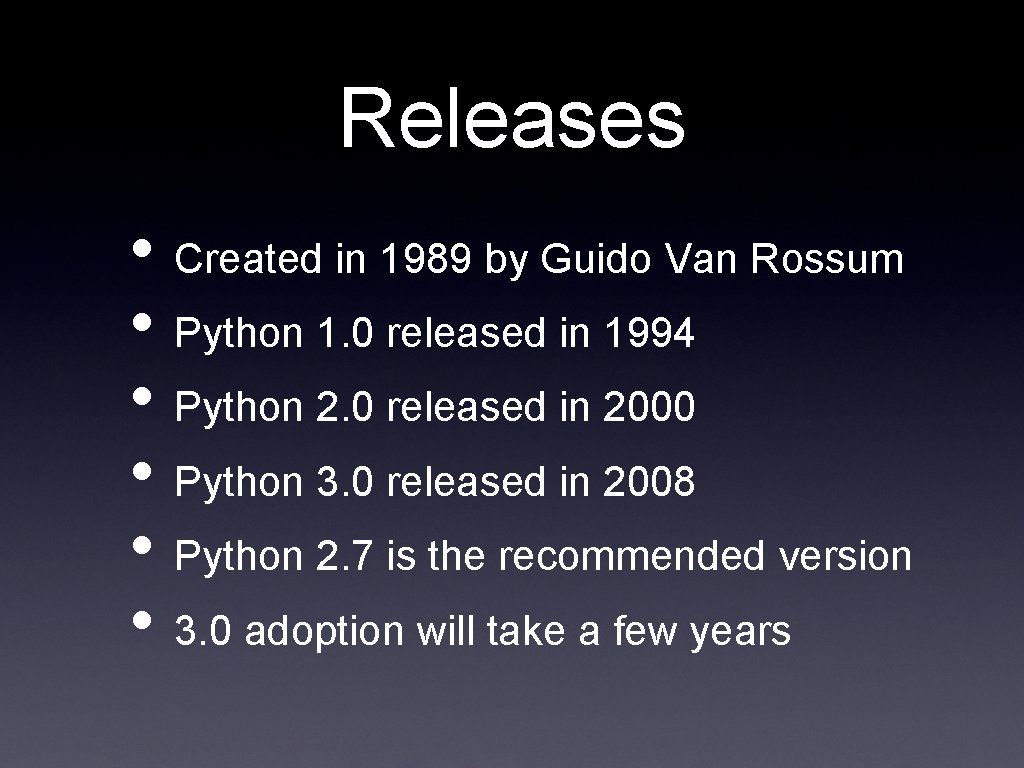 Releases

• Created in 1989 by Guido Van Rossum
• Python 1.0 released in 1994
• Python 2.0 released in 2000
• Python 3.0 released in 2008
• Python 2.7 is the recommended version
• 3.0 adoption will take a few years